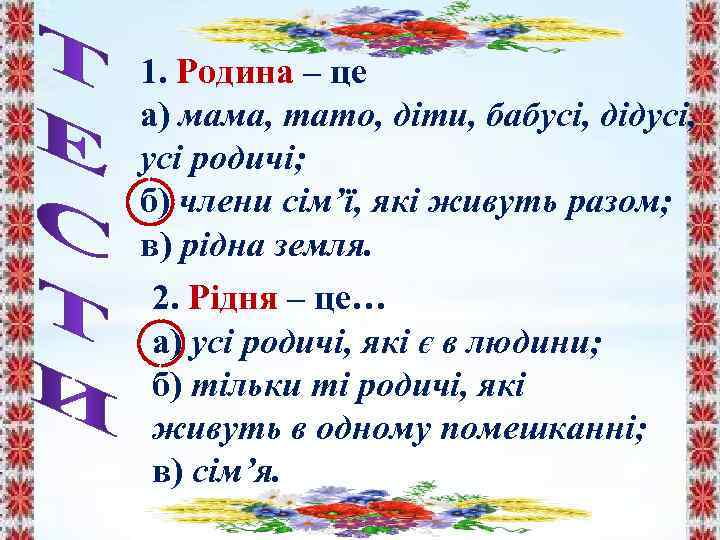 ТЕСТИ

1. Родина – це
а) мама, тато, діти, бабусі, дідусі, усі родичі;
б) члени сім’ї, які живуть разом;
в) рідна земля.

2. Рідня – це…
а) усі родичі, які є в людини;
б) тільки ті родичі, які живуть в одному помешканні;
в) сім’я.